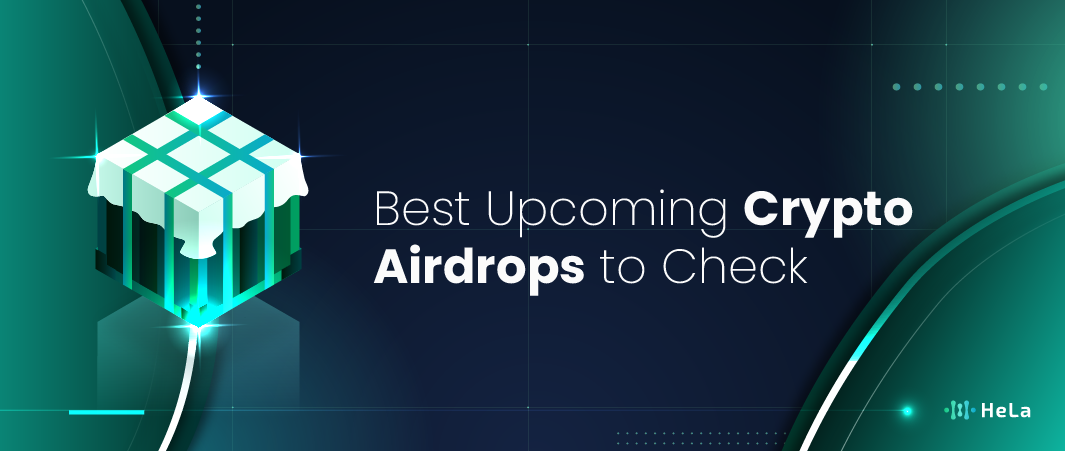 Best Upcoming Crypto Airdrops to Check

HeLa